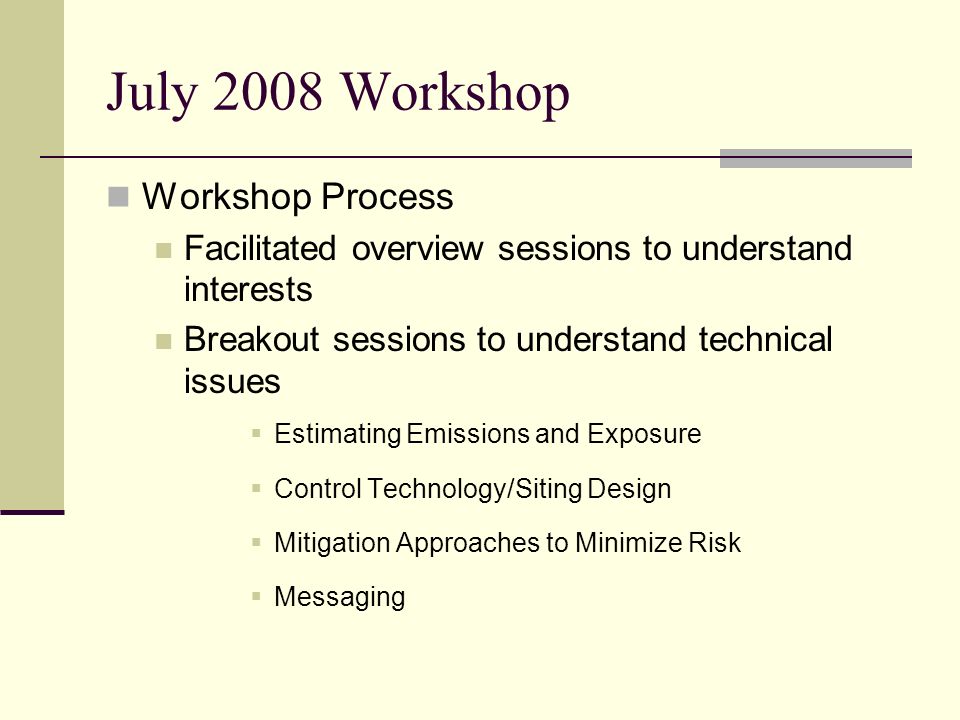 July 2008 Workshop

Workshop Process

Facilitated overview sessions to understand interests

Breakout sessions to understand technical issues

Estimating Emissions and Exposure

Control Technology/Siting Design

Mitigation Approaches to Minimize Risk

Messaging